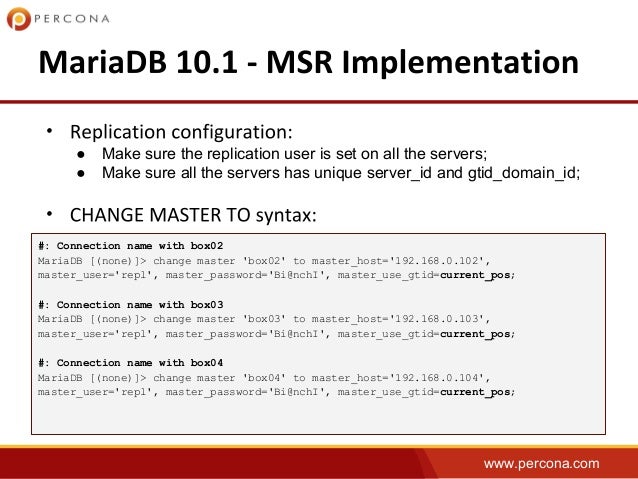 PERCONA

MariaDB 10.1 - MSR Implementation

• Replication configuration:
● Make sure the replication user is set on all the servers;
● Make sure all the servers has unique server_id and gtid_domain_id;

• CHANGE MASTER TO syntax:

#: Connection name with box02
MariaDB [(none)]> change master 'box02' to master_host='192.168.0.102', master_user='repl', master_password='Bi@nchI', master_use_gtid=current_pos;

#: Connection name with box03
MariaDB [(none)]> change master 'box03' to master_host='192.168.0.103', master_user='repl', master_password='Bi@nchI', master_use_gtid=current_pos;

#: Connection name with box04
MariaDB [(none)]> change master 'box04' to master_host='192.168.0.104', master_user='repl', master_password='Bi@nchI', master_use_gtid=current_pos;

www.percona.com